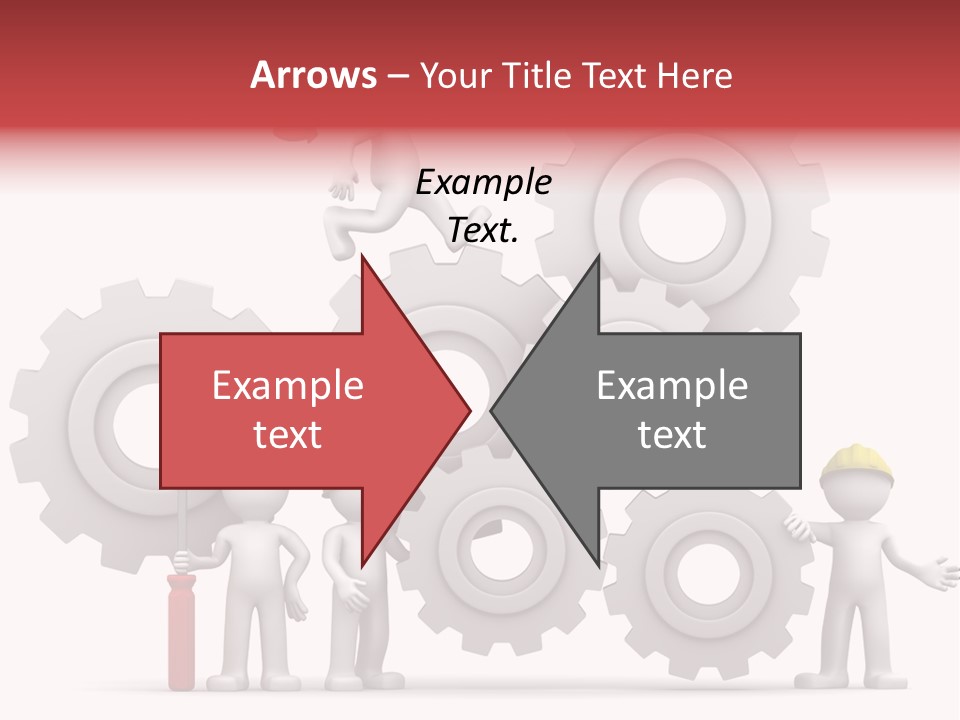 Arrows – Your Title Text Here

Example Text.

Example text

Example text